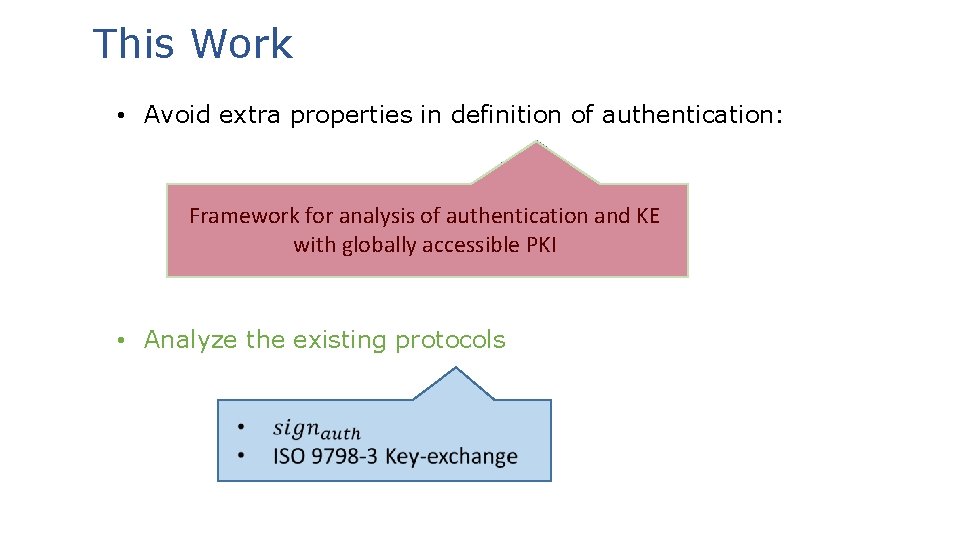 This Work

• Avoid extra properties in definition of authentication:

Framework for analysis of authentication and KE with globally accessible PKI

• Analyze the existing protocols

• $sign_{auth}$
• ISO 9798-3 Key-exchange